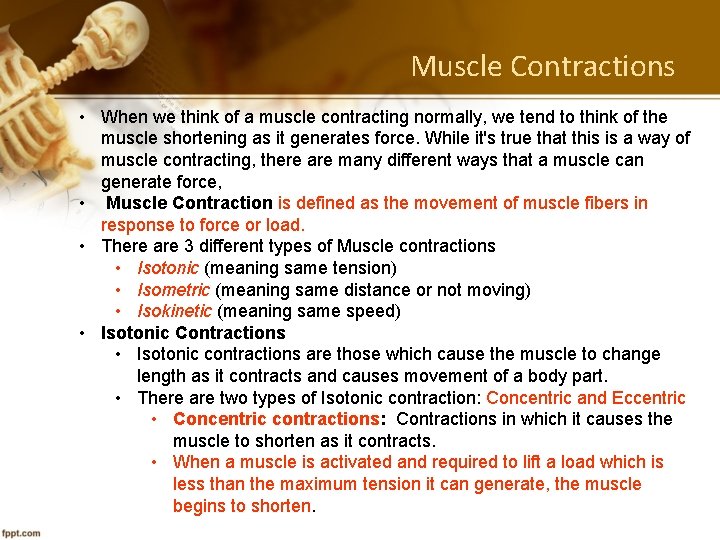 Muscle Contractions

• When we think of a muscle contracting normally, we tend to think of the muscle shortening as it generates force. While it's true that this is a way of muscle contracting, there are many different ways that a muscle can generate force,
• Muscle Contraction is defined as the movement of muscle fibers in response to force or load.
• There are 3 different types of Muscle contractions
  • Isotonic (meaning same tension)
  • Isometric (meaning same distance or not moving)
  • Isokinetic (meaning same speed)
• Isotonic Contractions
  • Isotonic contractions are those which cause the muscle to change length as it contracts and causes movement of a body part.
  • There are two types of Isotonic contraction: Concentric and Eccentric
    • Concentric contractions: Contractions in which it causes the muscle to shorten as it contracts.
    • When a muscle is activated and required to lift a load which is less than the maximum tension it can generate, the muscle begins to shorten.

fppt.com